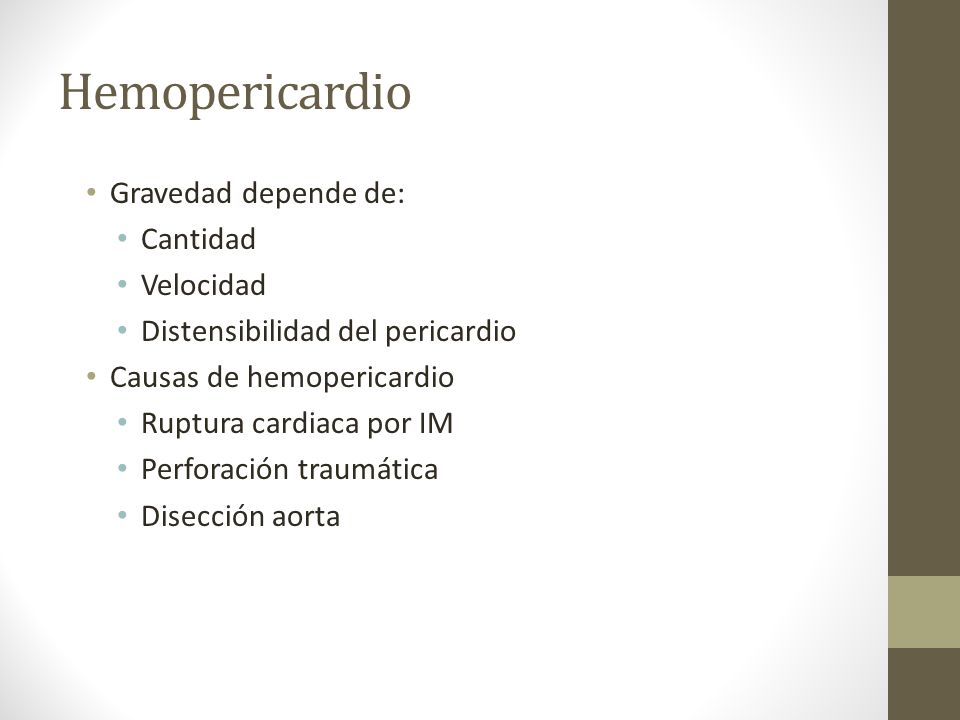 Hemopericardio

• Gravedad depende de:
  • Cantidad
  • Velocidad
  • Distensibilidad del pericardio
• Causas de hemopericardio
  • Ruptura cardiaca por IM
  • Perforación traumática
  • Disección aorta